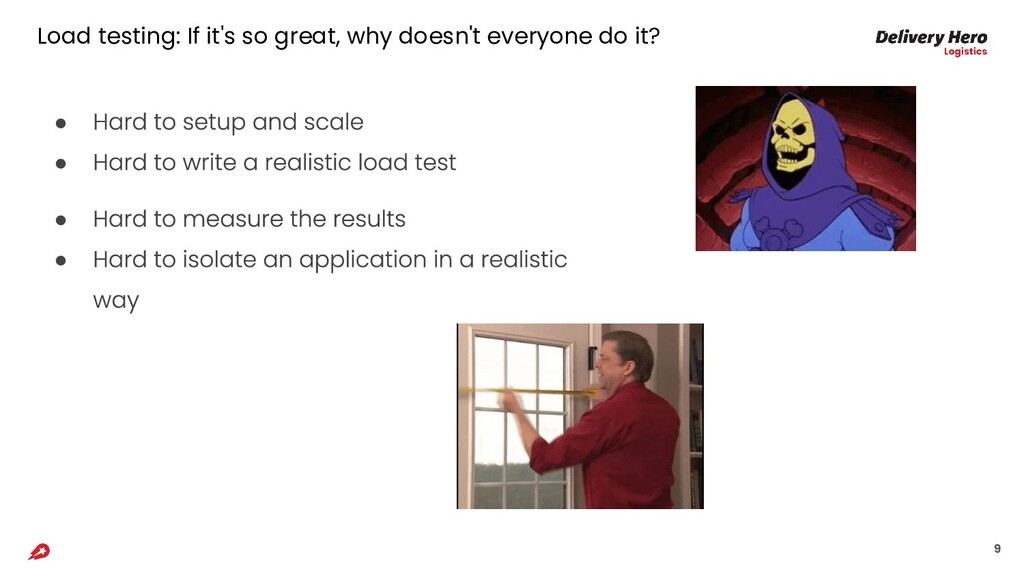 Load testing: If it's so great, why doesn't everyone do it?

Delivery Hero
Logistics

● Hard to setup and scale
● Hard to write a realistic load test
● Hard to measure the results
● Hard to isolate an application in a realistic way

9